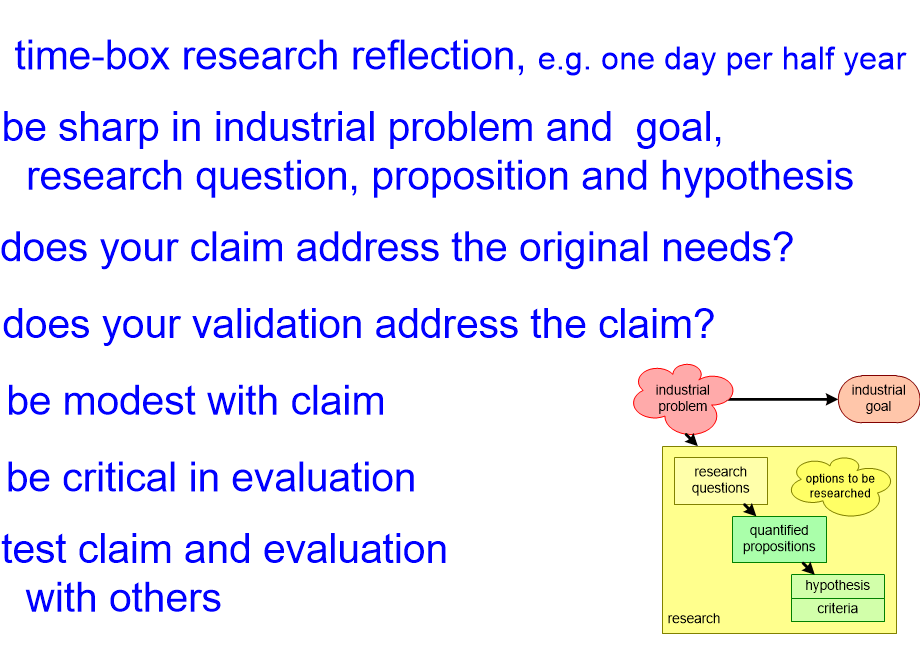 time-box research reflection, e.g. one day per half year

be sharp in industrial problem and goal, research question, proposition and hypothesis

does your claim address the original needs?

does your validation address the claim?

be modest with claim

be critical in evaluation

test claim and evaluation with others

industrial problem

industrial goal

research questions

options to be researched

quantified propositions

hypothesis

criteria

research